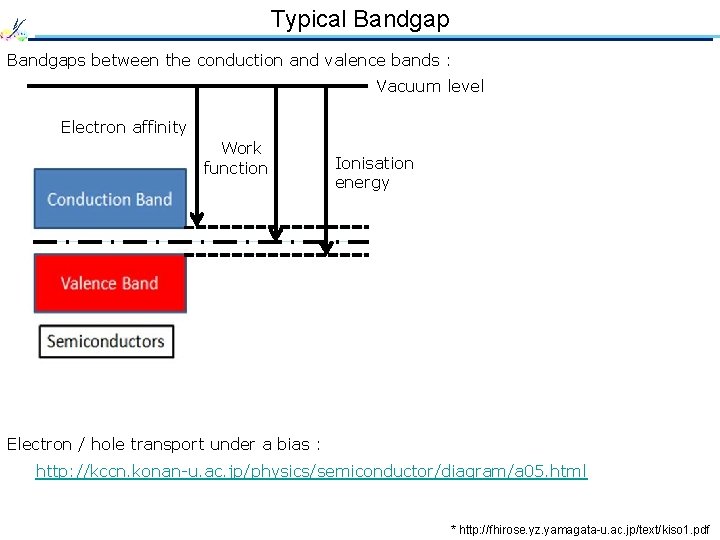 Typical Bandgap

Bandgaps between the conduction and valence bands :

Vacuum level

Electron affinity

Work function

Ionisation energy

Conduction Band

Valence Band

Semiconductors

Electron / hole transport under a bias :

http://kccn.konan-u.ac.jp/physics/semiconductor/diagram/a05.html

* http://fhirose.yz.yamagata-u.ac.jp/text/kiso1.pdf